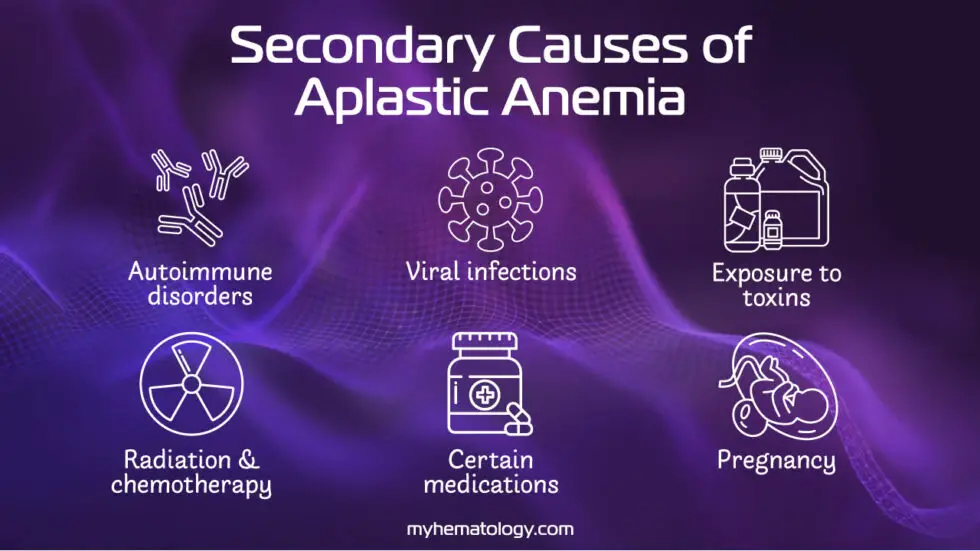 Secondary Causes of Aplastic Anemia

Autoimmune disorders

Viral infections

Exposure to toxins

Radiation & chemotherapy

Certain medications

Pregnancy

myhematology.com